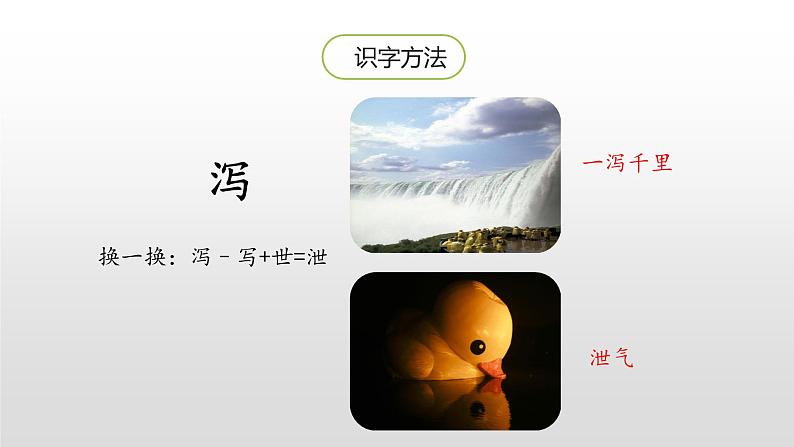 识字方法

泻

换一换：泻 - 写+世=泄

一泻千里

泄气